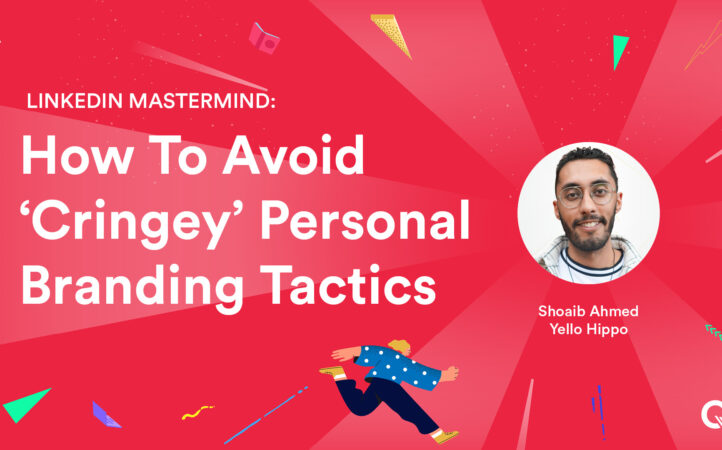 LINKEDIN MASTERMIND:

How To Avoid 'Cringey' Personal Branding Tactics

Shoaib Ahmed
Yello Hippo